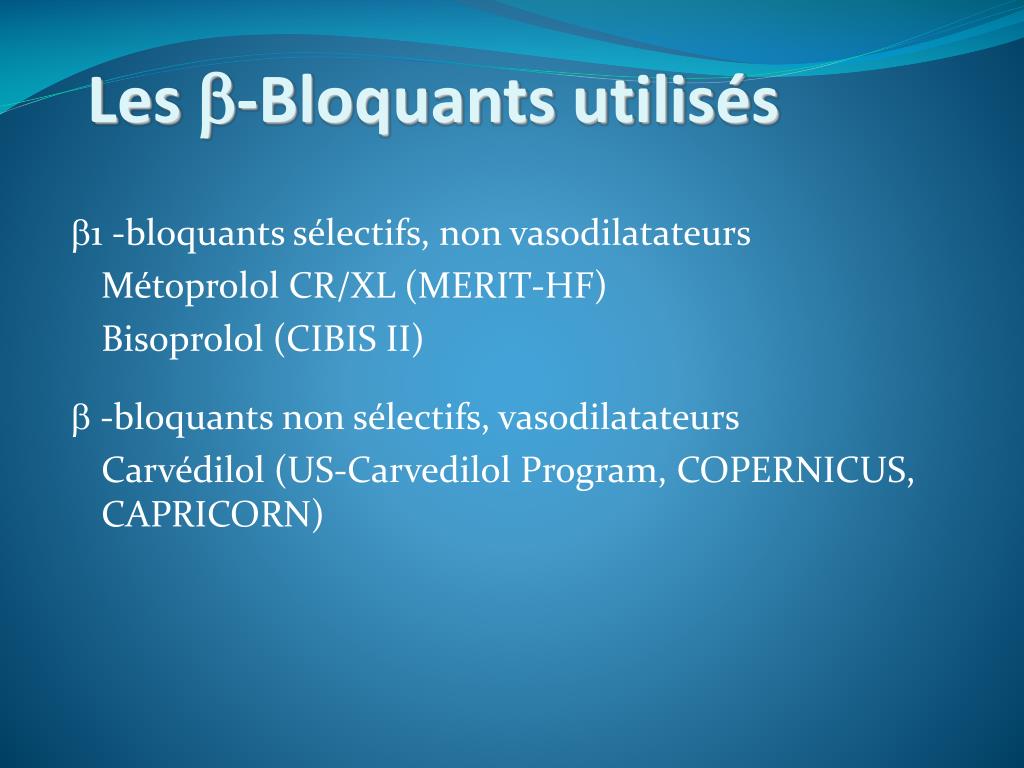 Les β-Bloquants utilisés

β1 -bloquants sélectifs, non vasodilatateurs
Métoprolol CR/XL (MERIT-HF)
Bisoprolol (CIBIS II)

β -bloquants non sélectifs, vasodilatateurs
Carvédilol (US-Carvedilol Program, COPERNICUS, CAPRICORN)